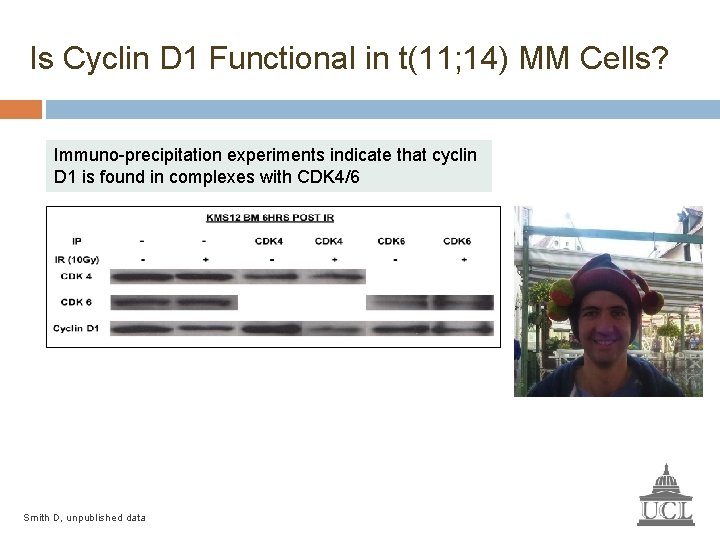 Is Cyclin D1 Functional in t(11;14) MM Cells?

Immuno-precipitation experiments indicate that cyclin D1 is found in complexes with CDK4/6

KMS12 BM 6HRS POST IR

| IP | - | - | CDK4 | CDK4 | CDK6 | CDK6 |
|---|---|---|---|---|---|---|
| IR (10Gy) | - | + | - | + | - | + |
| CDK 4 | | | | | | |
| CDK 6 | | | | | | |
| Cyclin D1 | | | | | | |

Smith D, unpublished data

UCL